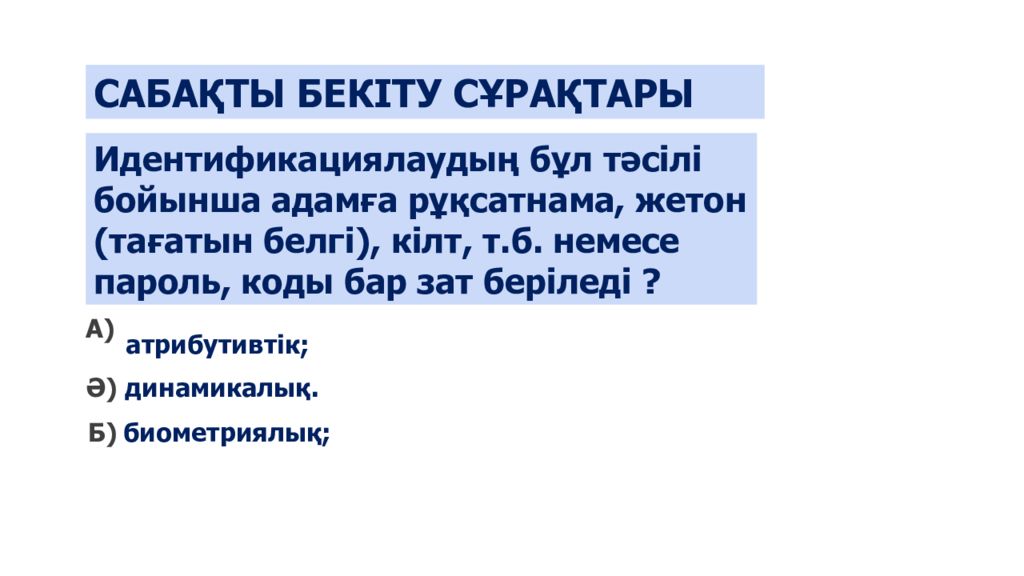 САБАҚТЫ БЕКІТУ СҰРАҚТАРЫ

Идентификациялаудың бұл тәсілі бойынша адамға рұқсатнама, жетон (тағатын белгі), кілт, т.б. немесе пароль, коды бар зат беріледі ?

А) атрибутивтік;

Ә) динамикалық.

Б) биометриялық;